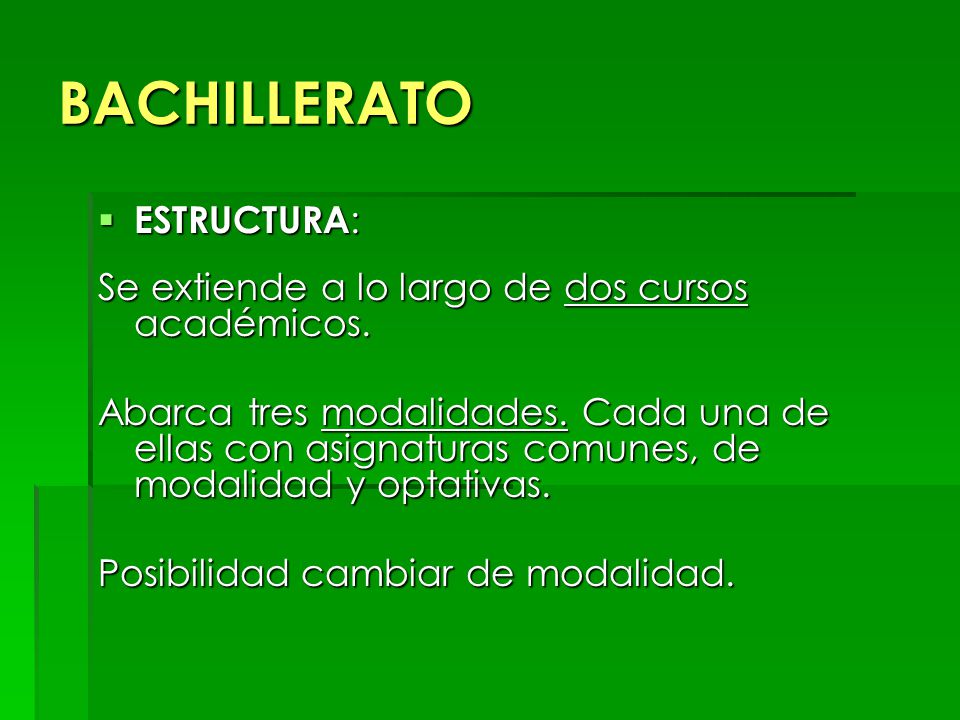 BACHILLERATO

▪ ESTRUCTURA:

Se extiende a lo largo de dos cursos académicos.

Abarca tres modalidades. Cada una de ellas con asignaturas comunes, de modalidad y optativas.

Posibilidad cambiar de modalidad.